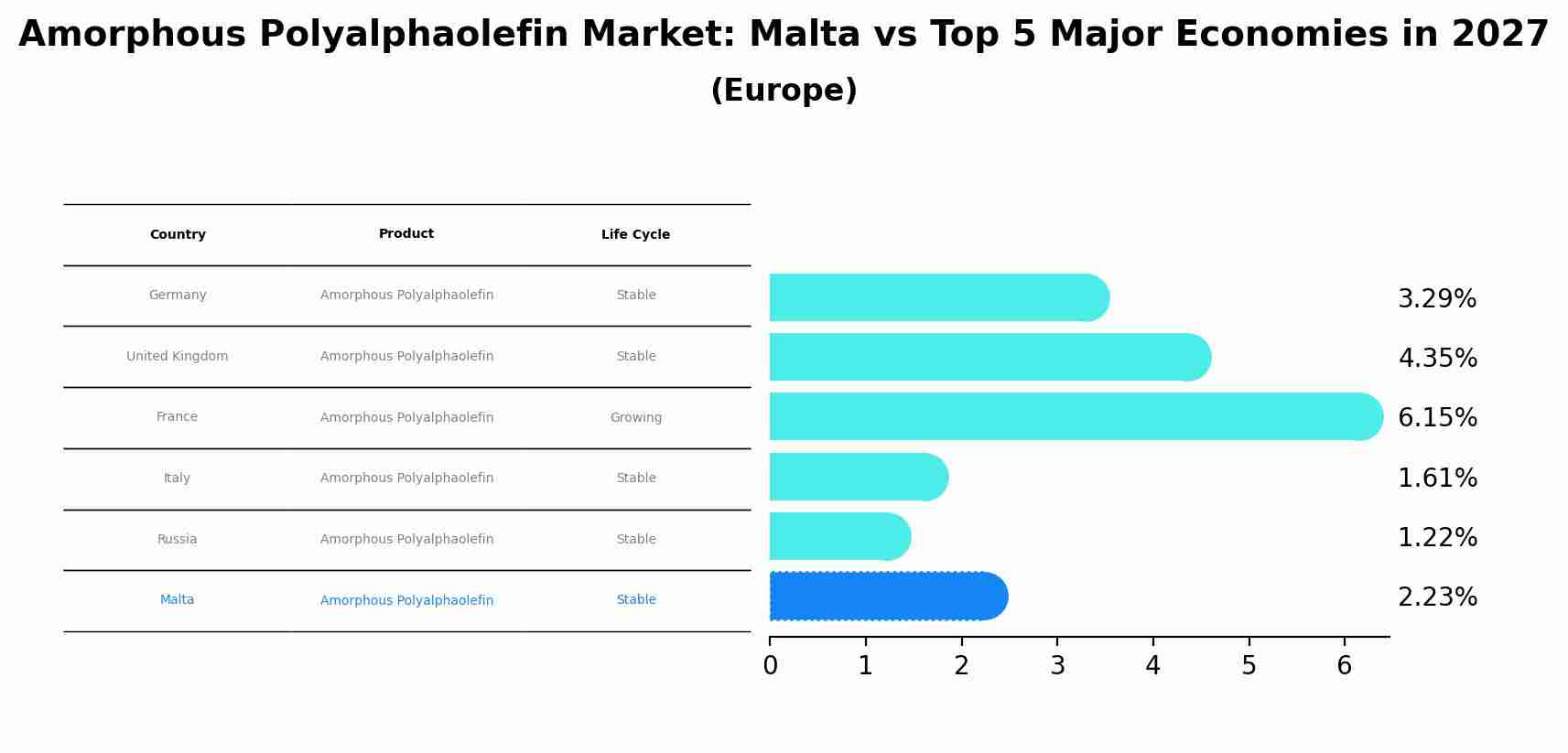 Amorphous Polyalphaolefin Market: Malta vs Top 5 Major Economies in 2027
(Europe)

| Country | Product | Life Cycle |
|---|---|---|
| Germany | Amorphous Polyalphaolefin | Stable |
| United Kingdom | Amorphous Polyalphaolefin | Stable |
| France | Amorphous Polyalphaolefin | Growing |
| Italy | Amorphous Polyalphaolefin | Stable |
| Russia | Amorphous Polyalphaolefin | Stable |
| Malta | Amorphous Polyalphaolefin | Stable |

3.29%
4.35%
6.15%
1.61%
1.22%
2.23%

0 1 2 3 4 5 6